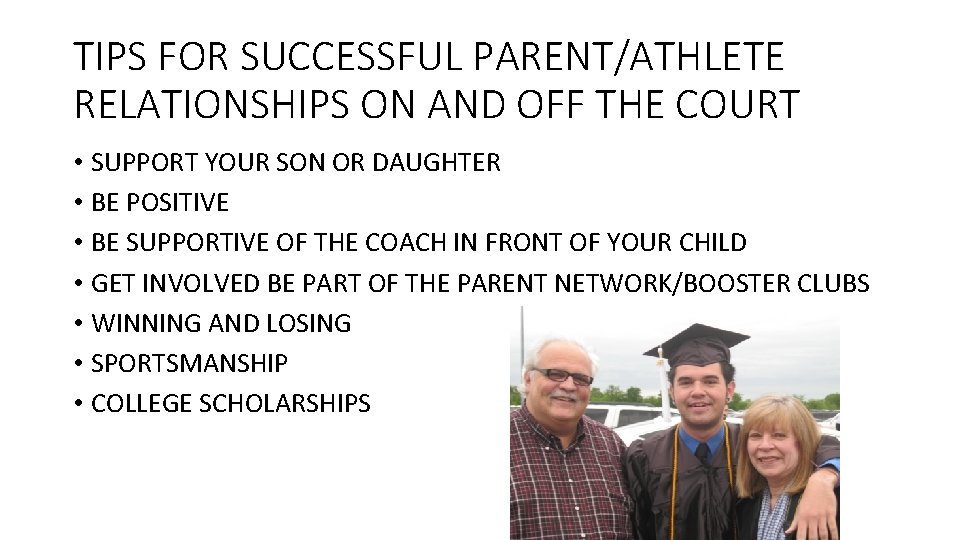 TIPS FOR SUCCESSFUL PARENT/ATHLETE RELATIONSHIPS ON AND OFF THE COURT

• SUPPORT YOUR SON OR DAUGHTER
• BE POSITIVE
• BE SUPPORTIVE OF THE COACH IN FRONT OF YOUR CHILD
• GET INVOLVED BE PART OF THE PARENT NETWORK/BOOSTER CLUBS
• WINNING AND LOSING
• SPORTSMANSHIP
• COLLEGE SCHOLARSHIPS